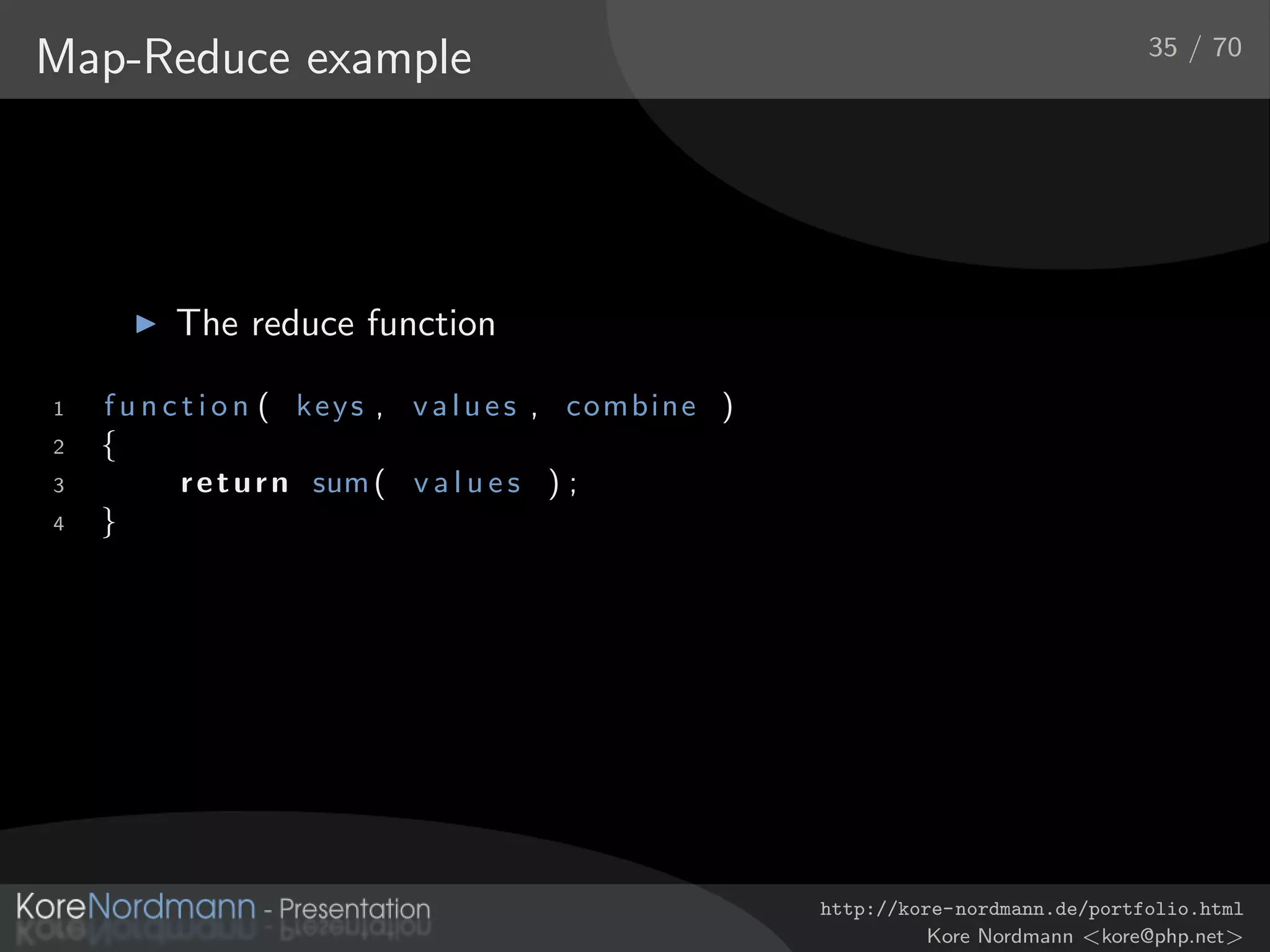 Map-Reduce example

35 / 70

▶ The reduce function

1 function( keys, values, combine )
2 {
3     return sum( values );
4 }

KoreNordmann - Presentation

http://kore-nordmann.de/portfolio.html
Kore Nordmann <kore@php.net>